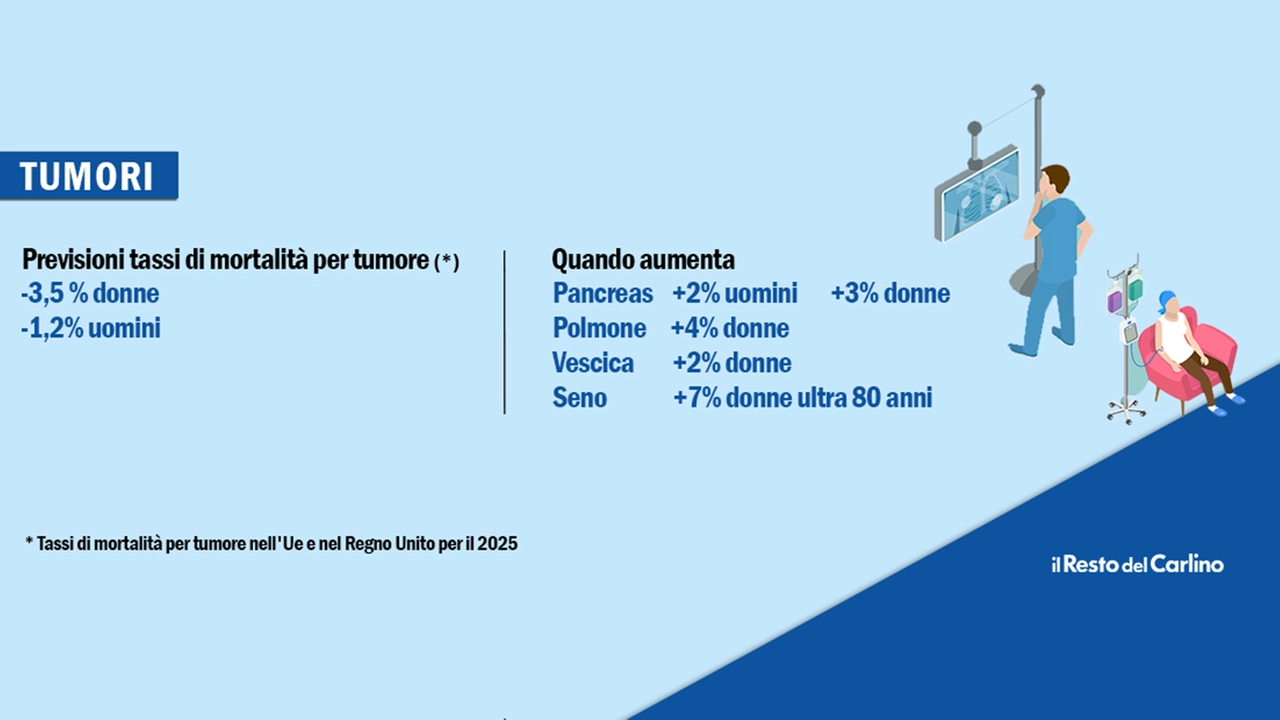 TUMORI

Previsioni tassi di mortalità per tumore (*)
-3,5 % donne
-1,2% uomini

Quando aumenta
Pancreas +2% uomini +3% donne
Polmone +4% donne
Vescica +2% donne
Seno +7% donne ultra 80 anni

* Tassi di mortalità per tumore nell'Ue e nel Regno Unito per il 2025

il Resto del Carlino